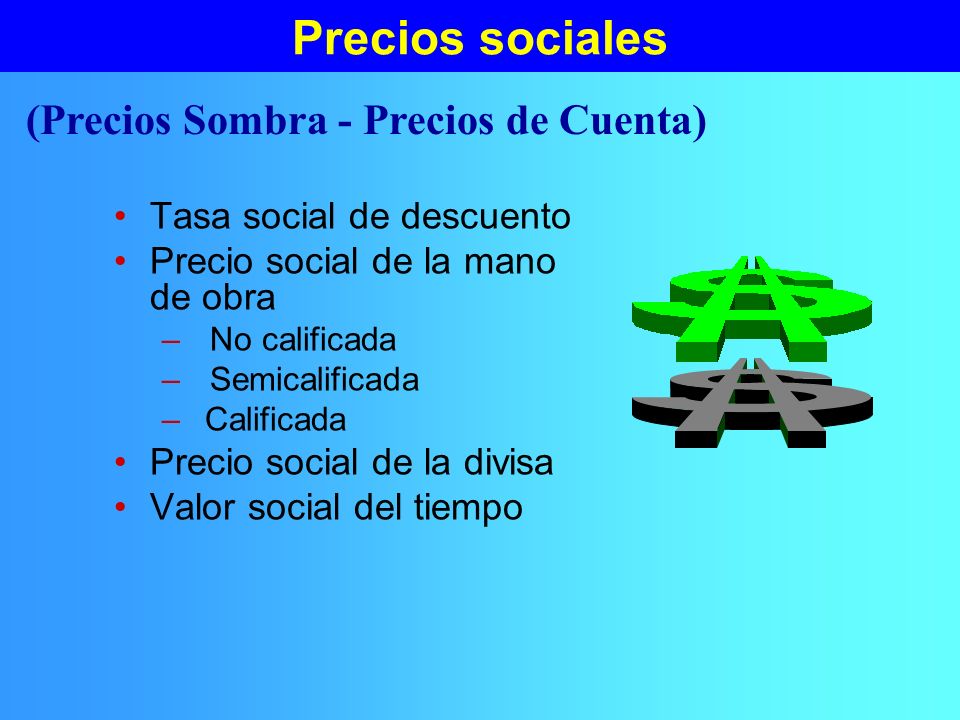 Precios sociales

(Precios Sombra - Precios de Cuenta)

• Tasa social de descuento
• Precio social de la mano de obra
– No calificada
– Semicalificada
– Calificada
• Precio social de la divisa
• Valor social del tiempo